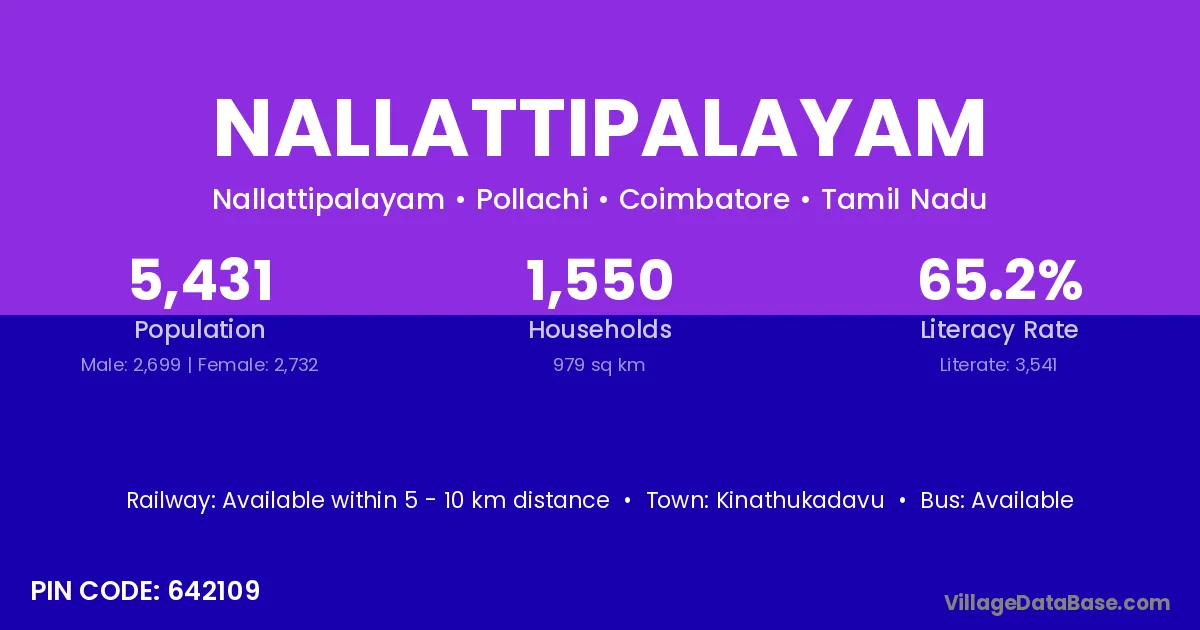 NALLATTIPALAYAM

Nallattipalayam • Pollachi • Coimbatore • Tamil Nadu

5,431
Population
Male: 2,699 | Female: 2,732

1,550
Households
979 sq km

65.2%
Literacy Rate
Literate: 3,541

Railway: Available within 5 - 10 km distance • Town: Kinathukadavu • Bus: Available

PIN CODE: 642109

VillageDataBase.com